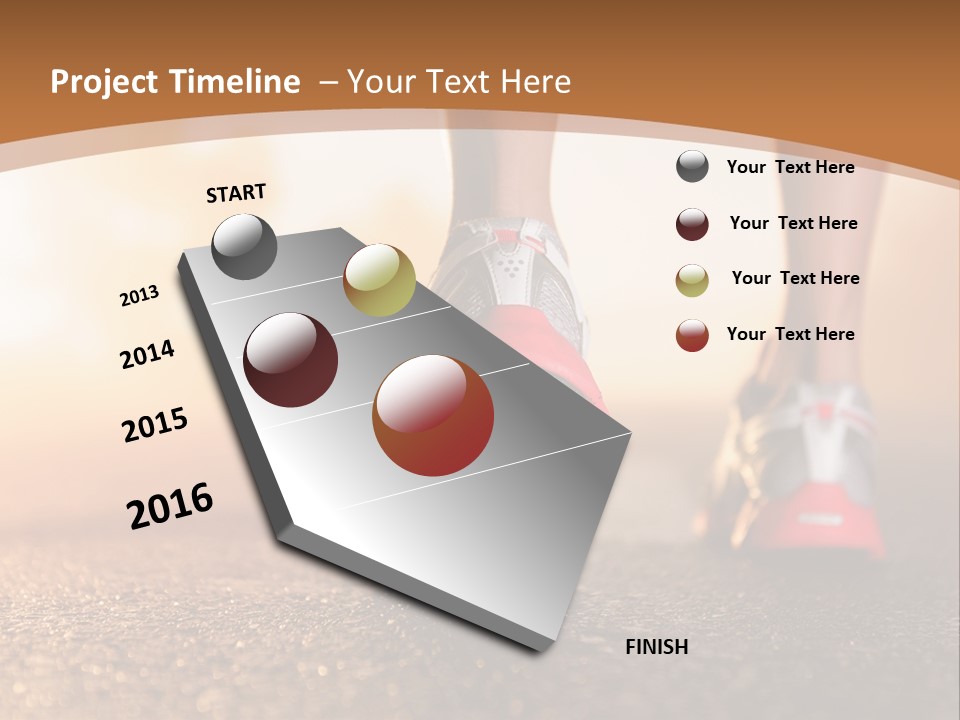 Project Timeline – Your Text Here

START

2013

2014

2015

2016

FINISH

Your Text Here

Your Text Here

Your Text Here

Your Text Here